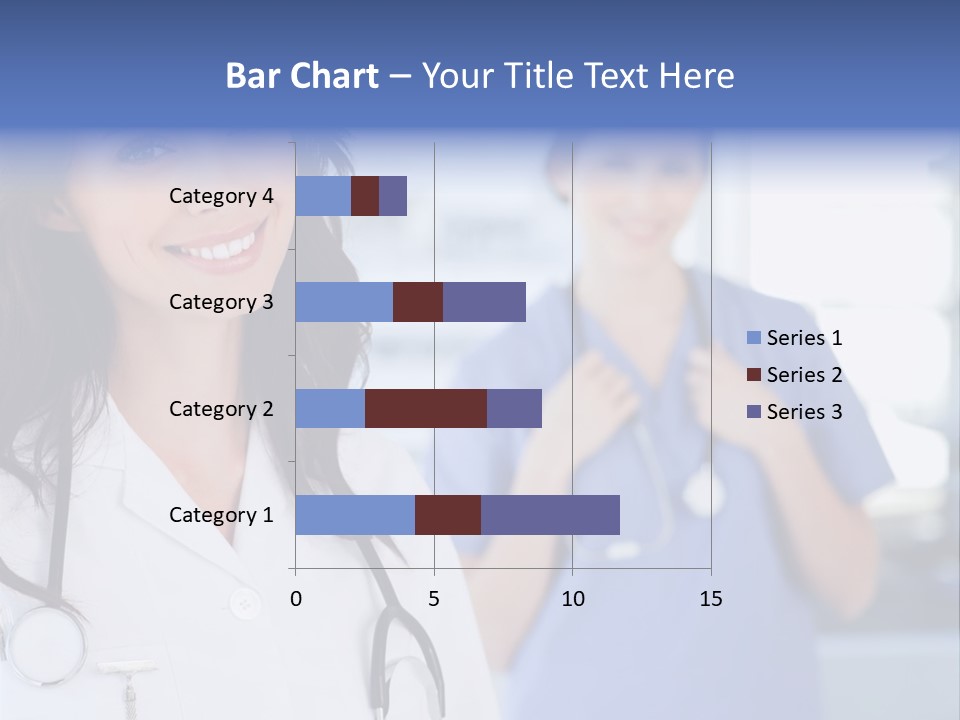 Bar Chart – Your Title Text Here

Category 4
Category 3
Category 2
Category 1

0
5
10
15

Series 1
Series 2
Series 3